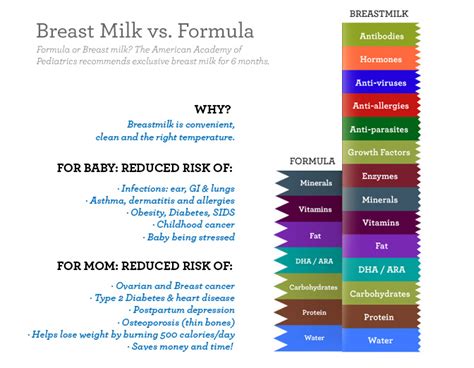 Breast Milk vs. Formula

Formula or Breast milk? The American Academy of Pediatrics recommends exclusive breast milk for 6 months.

WHY?
Breastmilk is convenient, clean and the right temperature.

FOR BABY: REDUCED RISK OF:
· Infections: ear, GI & lungs
· Asthma, dermatitis and allergies
· Obesity, Diabetes, SIDS
· Childhood cancer
· Baby being stressed

FOR MOM: REDUCED RISK OF:
· Ovarian and Breast cancer
· Type 2 Diabetes & heart disease
· Postpartum depression
· Osteoporosis (thin bones)
· Helps lose weight by burning 500 calories/day
· Saves money and time!

FORMULA
Minerals
Vitamins
Fat
DHA / ARA
Carbohydrates
Protein
Water

BREASTMILK
Antibodies
Hormones
Anti-viruses
Anti-allergies
Anti-parasites
Growth Factors
Enzymes
Minerals
Vitamins
Fat
DHA / ARA
Carbohydrates
Protein
Water